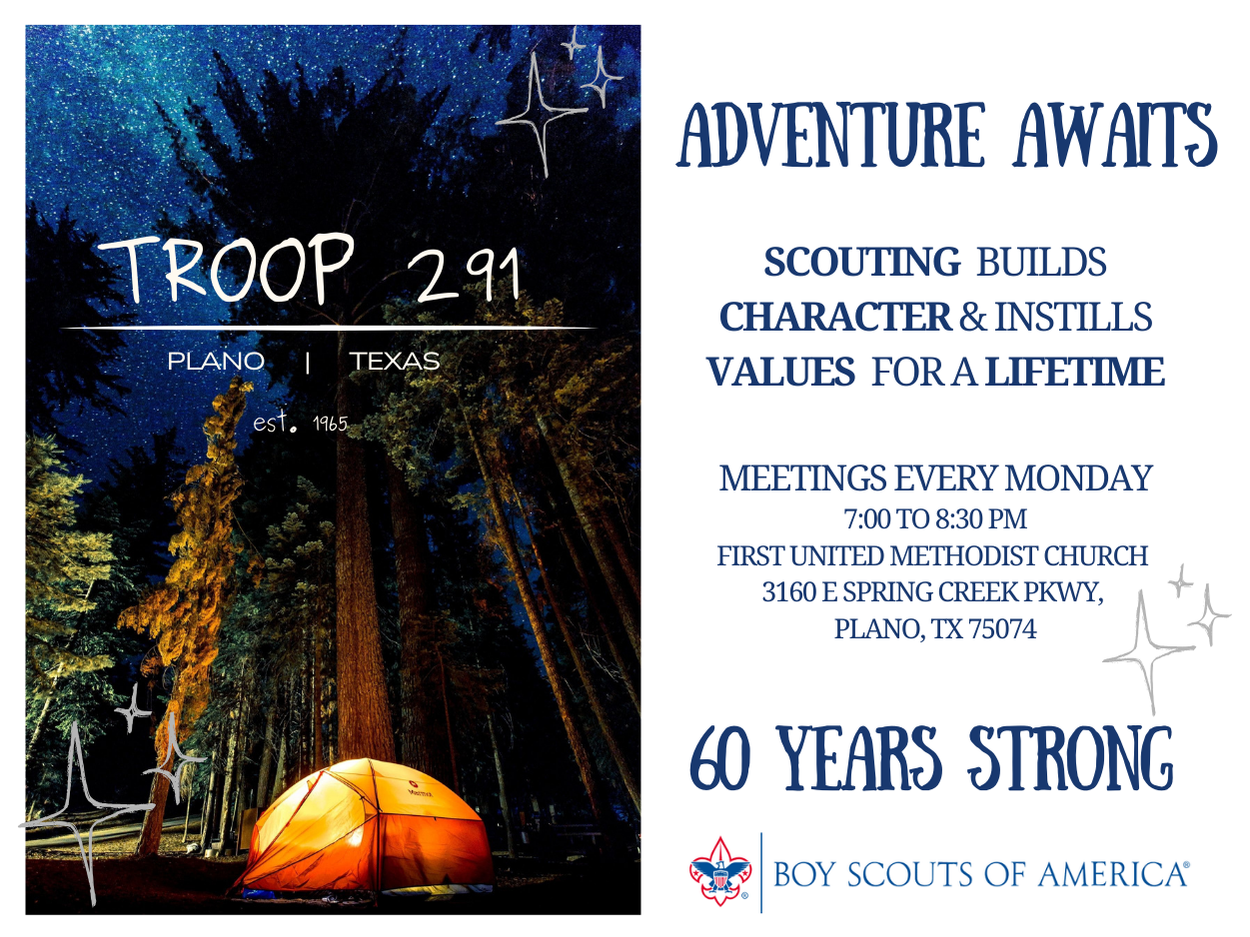 TROOP 291

PLANO | TEXAS

est. 1965

Marmot

ADVENTURE AWAITS

SCOUTING BUILDS CHARACTER & INSTILLS VALUES FOR A LIFETIME

MEETINGS EVERY MONDAY
7:00 TO 8:30 PM
FIRST UNITED METHODIST CHURCH
3160 E SPRING CREEK PKWY,
PLANO, TX 75074

60 YEARS STRONG

BOY SCOUTS OF AMERICA®